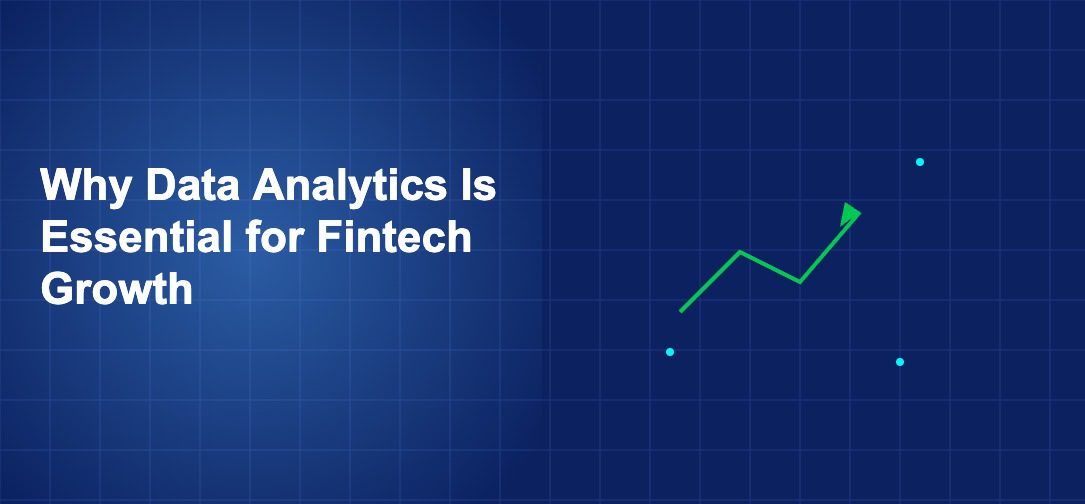 Why Data Analytics Is Essential for Fintech Growth